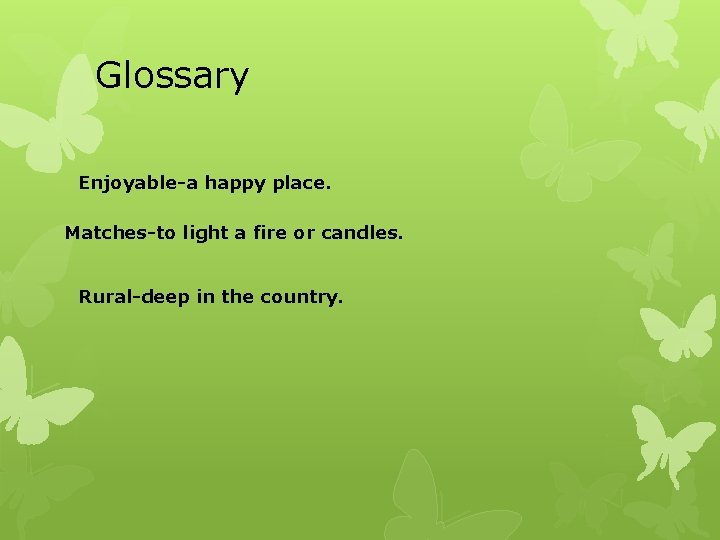 Glossary

Enjoyable-a happy place.

Matches-to light a fire or candles.

Rural-deep in the country.